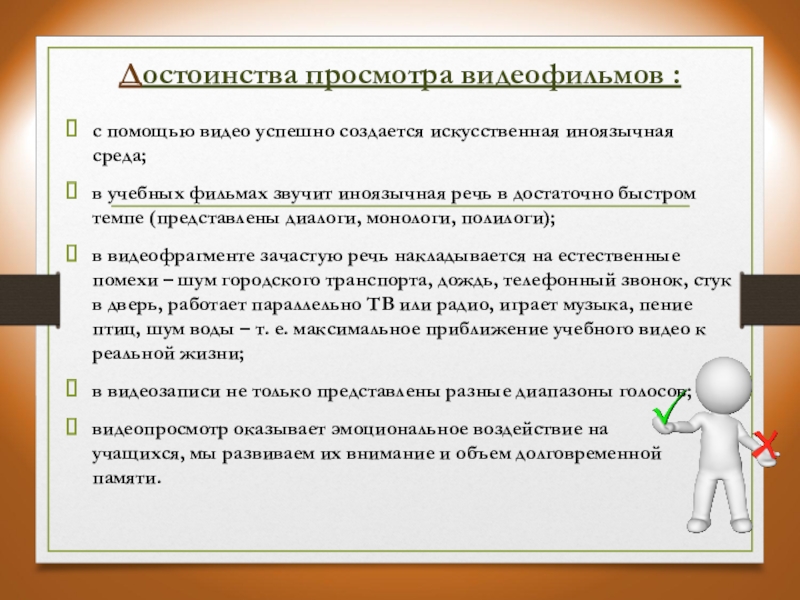 Достоинства просмотра видеофильмов :

с помощью видео успешно создается искусственная иноязычная среда;

в учебных фильмах звучит иноязычная речь в достаточно быстром темпе (представлены диалоги, монологи, полилоги);

в видеофрагменте зачастую речь накладывается на естественные помехи – шум городского транспорта, дождь, телефонный звонок, стук в дверь, работает параллельно ТВ или радио, играет музыка, пение птиц, шум воды – т. е. максимальное приближение учебного видео к реальной жизни;

в видеозаписи не только представлены разные диапазоны голосов;

видеопросмотр оказывает эмоциональное воздействие на учащихся, мы развиваем их внимание и объем долговременной памяти.